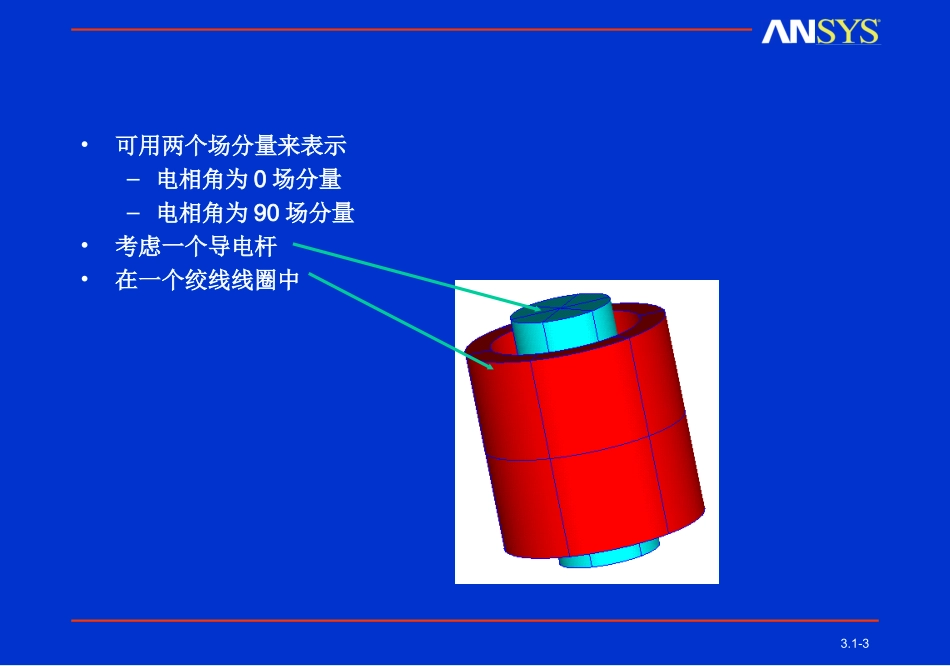 ANSYS

• 可用两个场分量来表示
  – 电相角为 0 场分量
  – 电相角为 90 场分量
• 考虑一个导电杆
• 在一个绞线线圈中

3.1-3